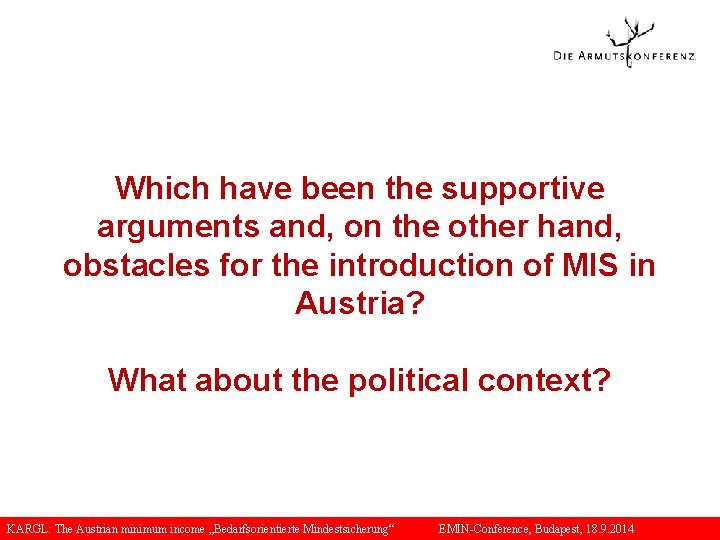 DIE ARMUTSKONFERENZ.

Which have been the supportive arguments and, on the other hand, obstacles for the introduction of MIS in Austria?

What about the political context?

KARGL: The Austrian minimum income „Bedarfsorientierte Mindestsicherung“ EMIN-Conference, Budapest, 18.9.2014